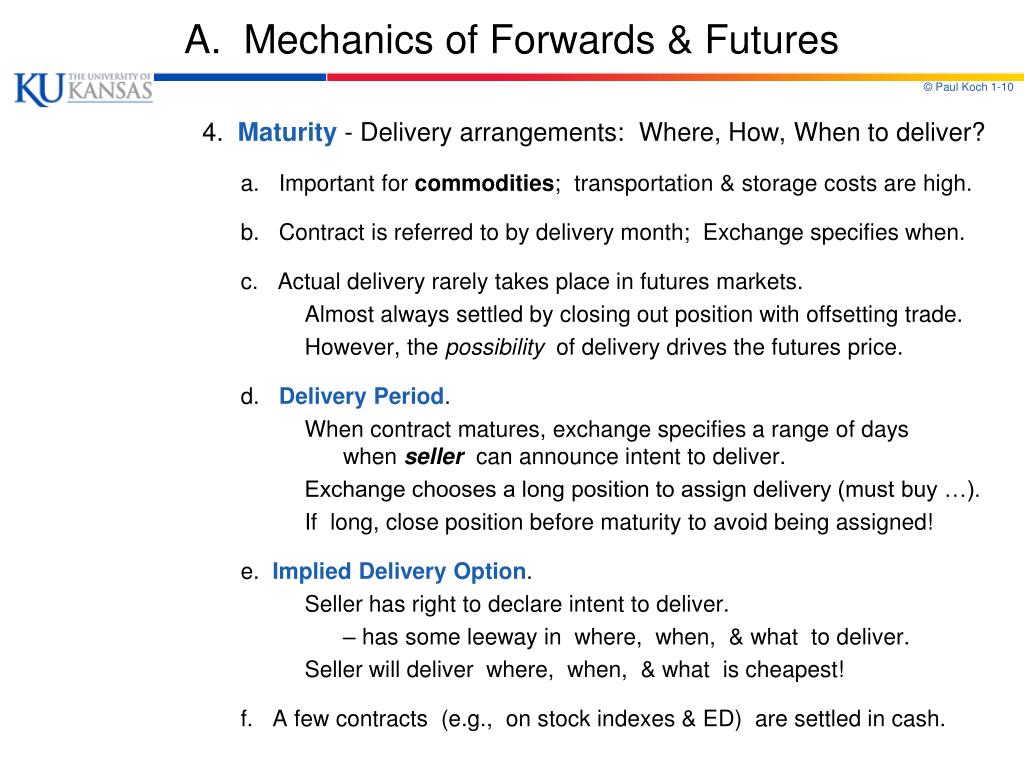 A. Mechanics of Forwards & Futures

KU THE UNIVERSITY OF KANSAS

© Paul Koch 1-10

4. Maturity - Delivery arrangements: Where, How, When to deliver?

a. Important for commodities; transportation & storage costs are high.

b. Contract is referred to by delivery month; Exchange specifies when.

c. Actual delivery rarely takes place in futures markets.
Almost always settled by closing out position with offsetting trade.
However, the possibility of delivery drives the futures price.

d. Delivery Period.
When contract matures, exchange specifies a range of days when seller can announce intent to deliver.
Exchange chooses a long position to assign delivery (must buy …).
If long, close position before maturity to avoid being assigned!

e. Implied Delivery Option.
Seller has right to declare intent to deliver.
– has some leeway in where, when, & what to deliver.
Seller will deliver where, when, & what is cheapest!

f. A few contracts (e.g., on stock indexes & ED) are settled in cash.